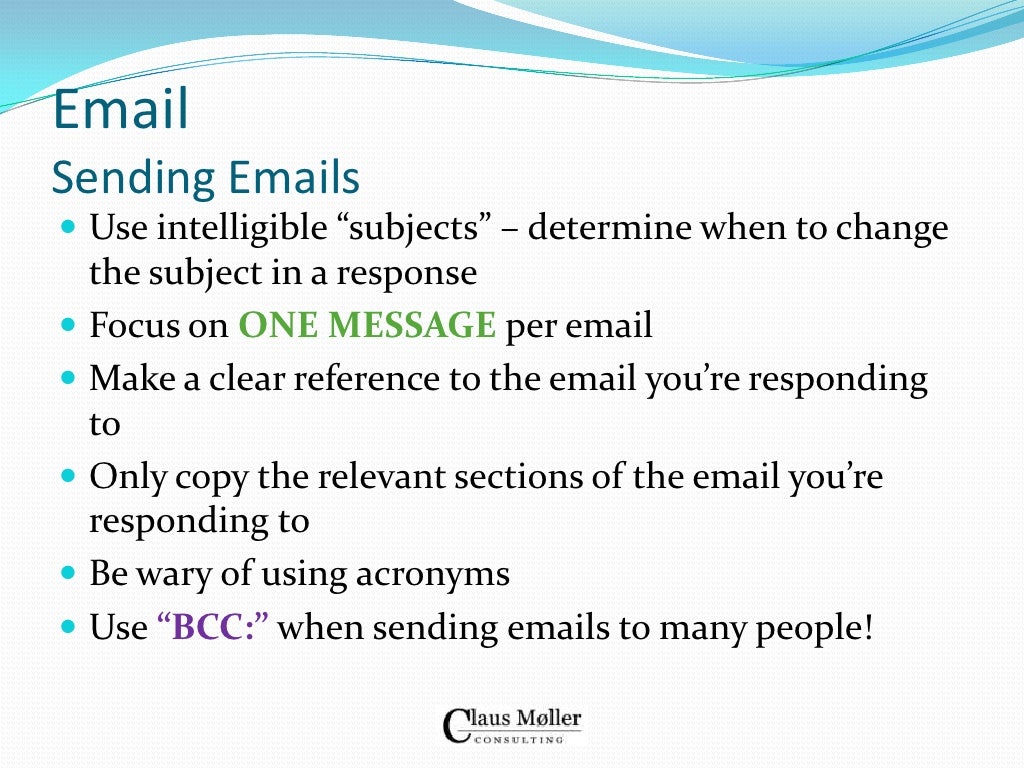 Email
Sending Emails

- Use intelligible “subjects” – determine when to change the subject in a response
- Focus on ONE MESSAGE per email
- Make a clear reference to the email you’re responding to
- Only copy the relevant sections of the email you’re responding to
- Be wary of using acronyms
- Use “BCC:” when sending emails to many people!

Claus Møller
CONSULTING